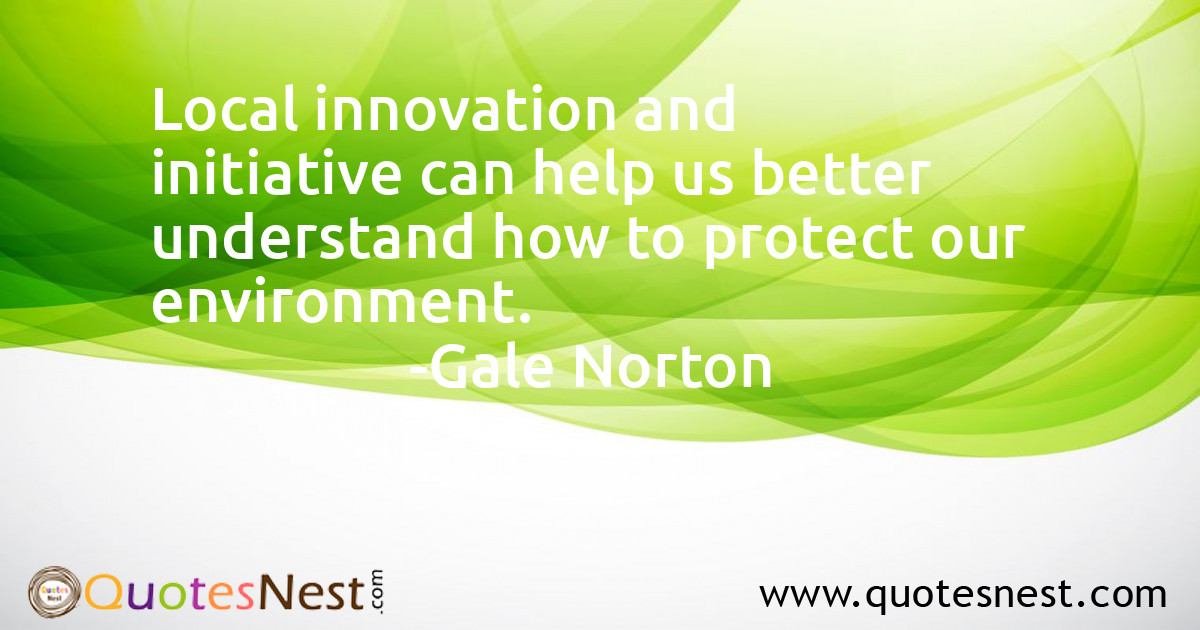 Local innovation and initiative can help us better understand how to protect our environment.
-Gale Norton

Quotes Nest

QuotesNest.com

www.quotesnest.com